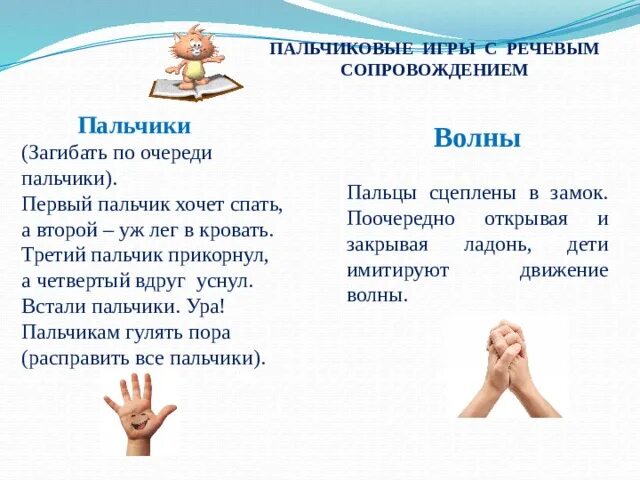 ПАЛЬЧИКОВЫЕ ИГРЫ С РЕЧЕВЫМ СОПРОВОЖДЕНИЕМ

Пальчики

(Загибать по очереди пальчики).
Первый пальчик хочет спать,
а второй – уж лег в кровать.
Третий пальчик прикорнул,
а четвертый вдруг уснул.
Встали пальчики. Ура!
Пальчикам гулять пора
(расправить все пальчики).

Волны

Пальцы сцеплены в замок. Поочередно открывая и закрывая ладонь, дети имитируют движение волны.